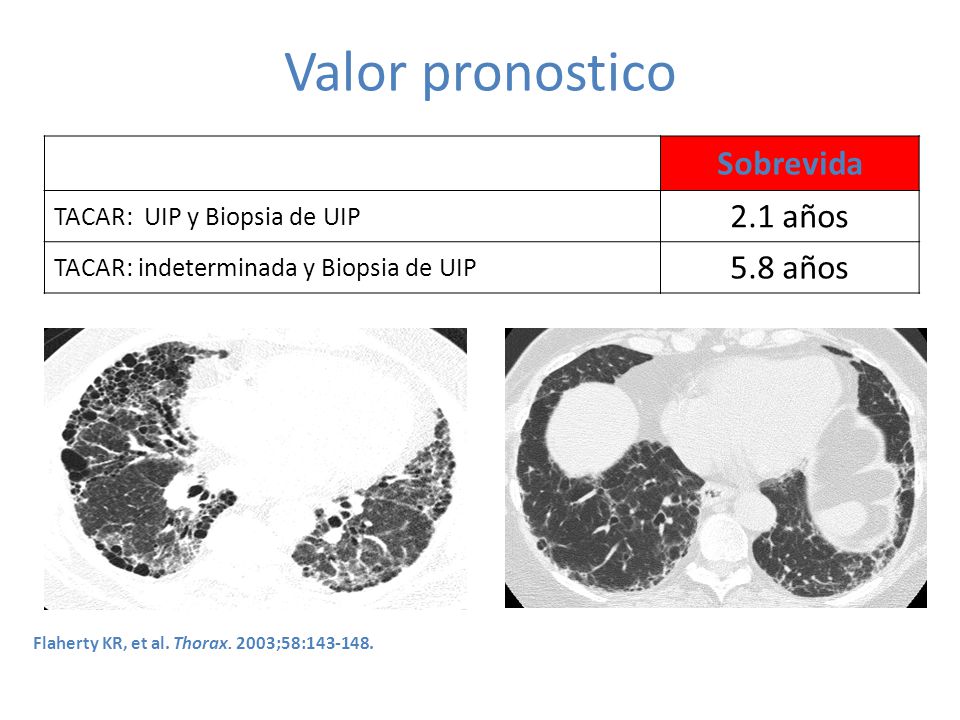 Valor pronostico

| | Sobrevida |
|---|---|
| TACAR: UIP y Biopsia de UIP | 2.1 años |
| TACAR: indeterminada y Biopsia de UIP | 5.8 años |

Flaherty KR, et al. Thorax. 2003;58:143-148.